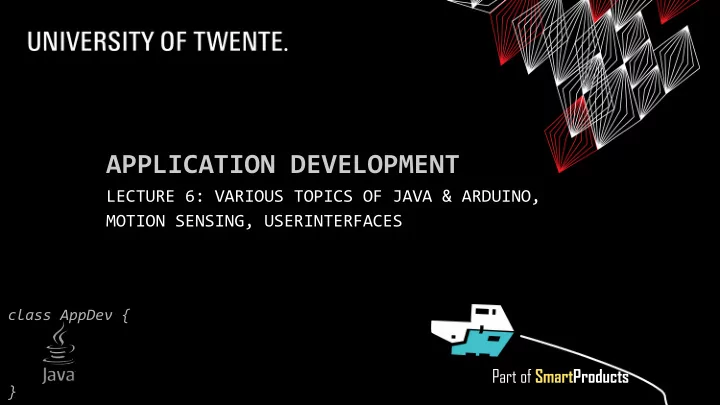 UNIVERSITY OF TWENTE.

APPLICATION DEVELOPMENT

LECTURE 6: VARIOUS TOPICS OF JAVA & ARDUINO, MOTION SENSING, USERINTERFACES

class AppDev {
Java
}

Part of SmartProducts